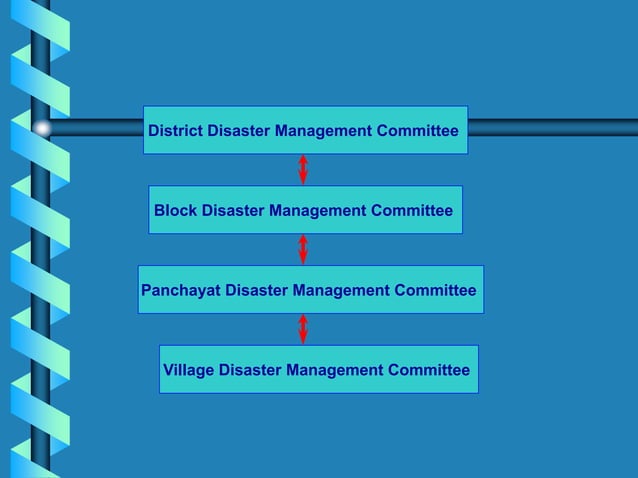 District Disaster Management Committee

Block Disaster Management Committee

Panchayat Disaster Management Committee

Village Disaster Management Committee